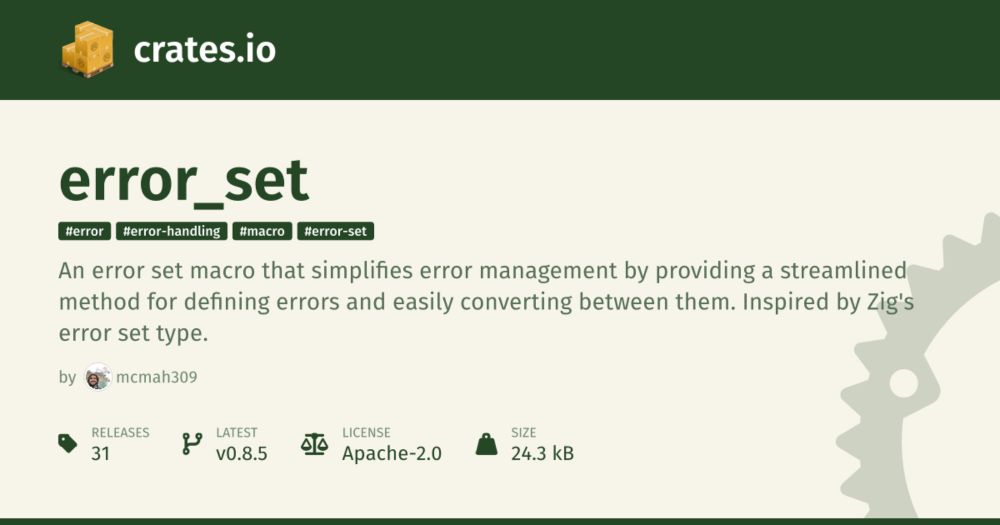 crates.io

error_set

#error #error-handling #macro #error-set

An error set macro that simplifies error management by providing a streamlined method for defining errors and easily converting between them. Inspired by Zig's error set type.

by mcmah309

RELEASES
31

LATEST
v0.8.5

LICENSE
Apache-2.0

SIZE
24.3 kB